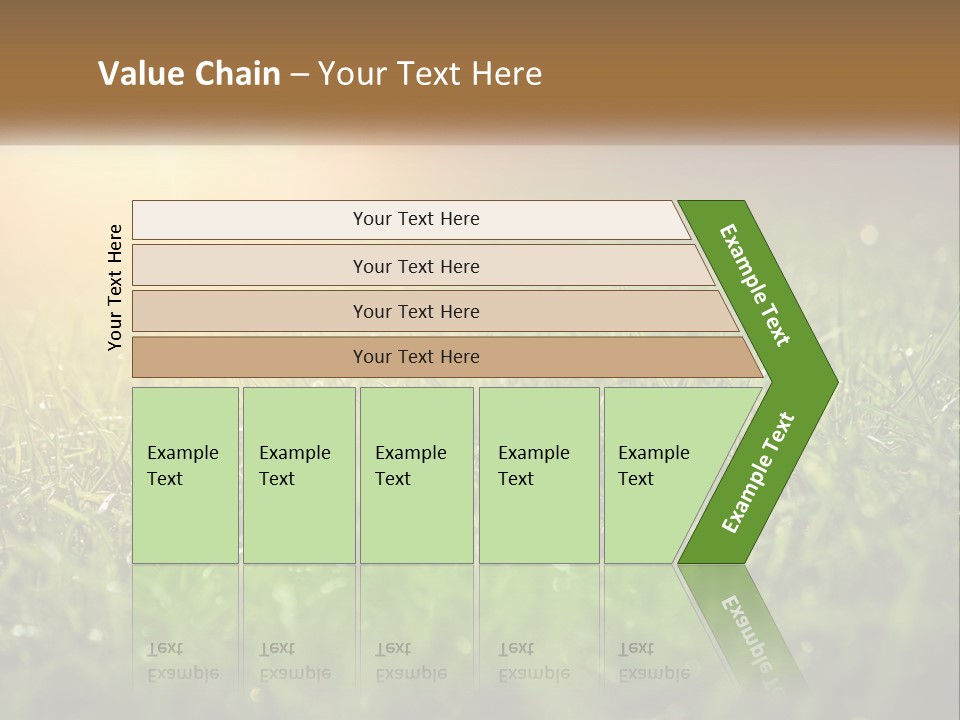 Value Chain – Your Text Here

Your Text Here

Your Text Here

Your Text Here

Your Text Here

Your Text Here

Example Text

Example Text

Example Text

Example Text

Example Text

Example Text

Example Text